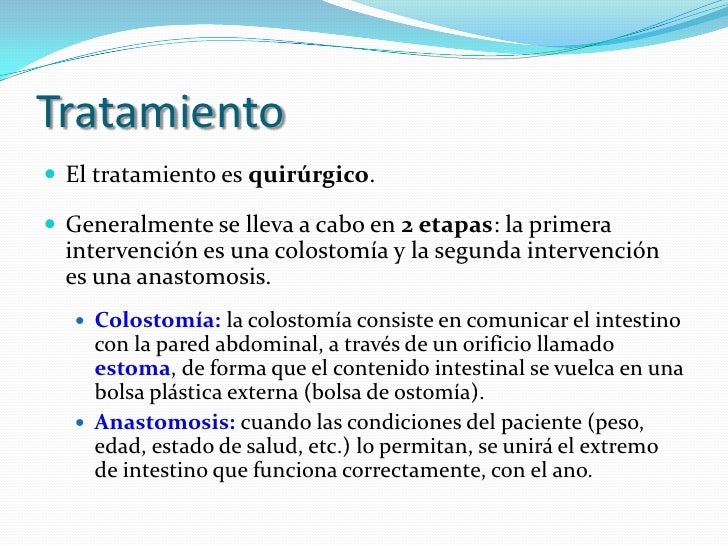 Tratamiento

El tratamiento es quirúrgico.

Generalmente se lleva a cabo en 2 etapas: la primera intervención es una colostomía y la segunda intervención es una anastomosis.

Colostomía: la colostomía consiste en comunicar el intestino con la pared abdominal, a través de un orificio llamado estoma, de forma que el contenido intestinal se vuelca en una bolsa plástica externa (bolsa de ostomía).

Anastomosis: cuando las condiciones del paciente (peso, edad, estado de salud, etc.) lo permitan, se unirá el extremo de intestino que funciona correctamente, con el ano.